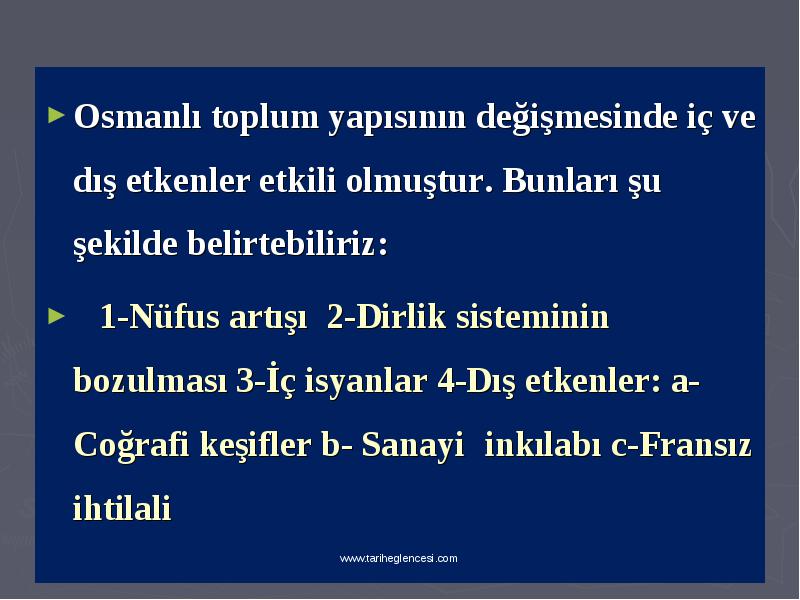 ► Osmanlı toplum yapısının değişmesinde iç ve dış etkenler etkili olmuştur. Bunları şu şekilde belirtebiliriz:

► 1-Nüfus artışı 2-Dirlik sisteminin bozulması 3-İç isyanlar 4-Dış etkenler: a-Coğrafi keşifler b- Sanayi inkılabı c-Fransız ihtilali

www.tariheglencesi.com